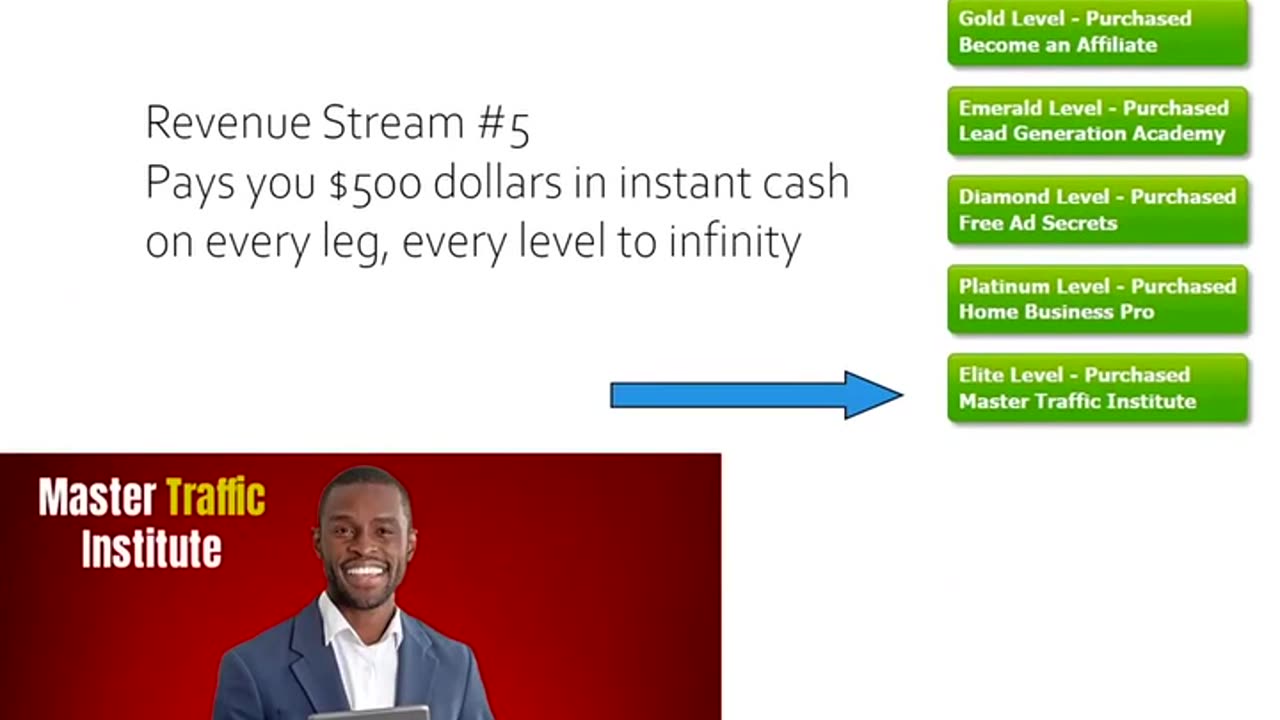 Revenue Stream #5
Pays you $500 dollars in instant cash on every leg, every level to infinity

Gold Level - Purchased
Become an Affiliate

Emerald Level - Purchased
Lead Generation Academy

Diamond Level - Purchased
Free Ad Secrets

Platinum Level - Purchased
Home Business Pro

Elite Level - Purchased
Master Traffic Institute

Master Traffic Institute